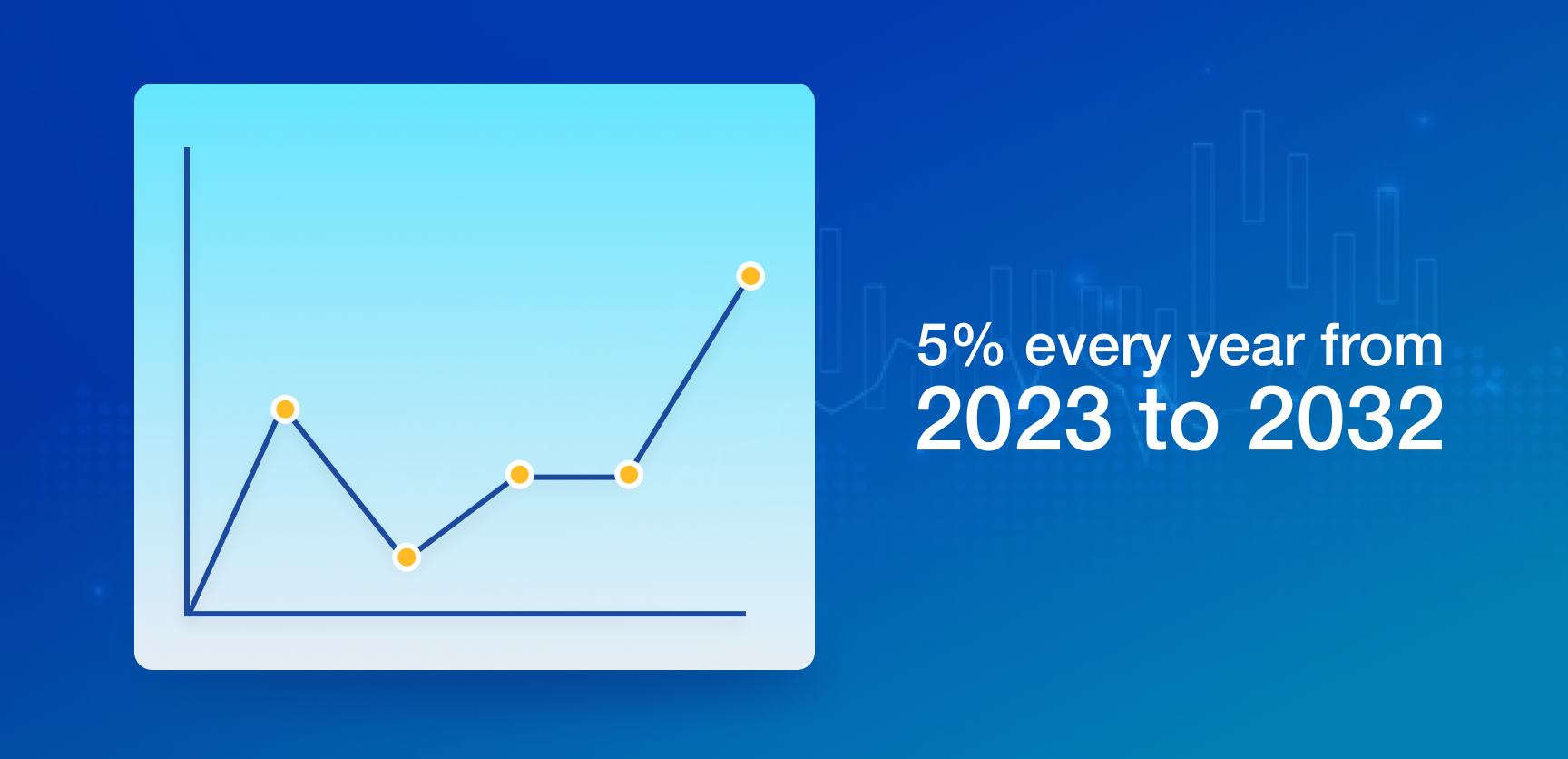 5% every year from
2023 to 2032